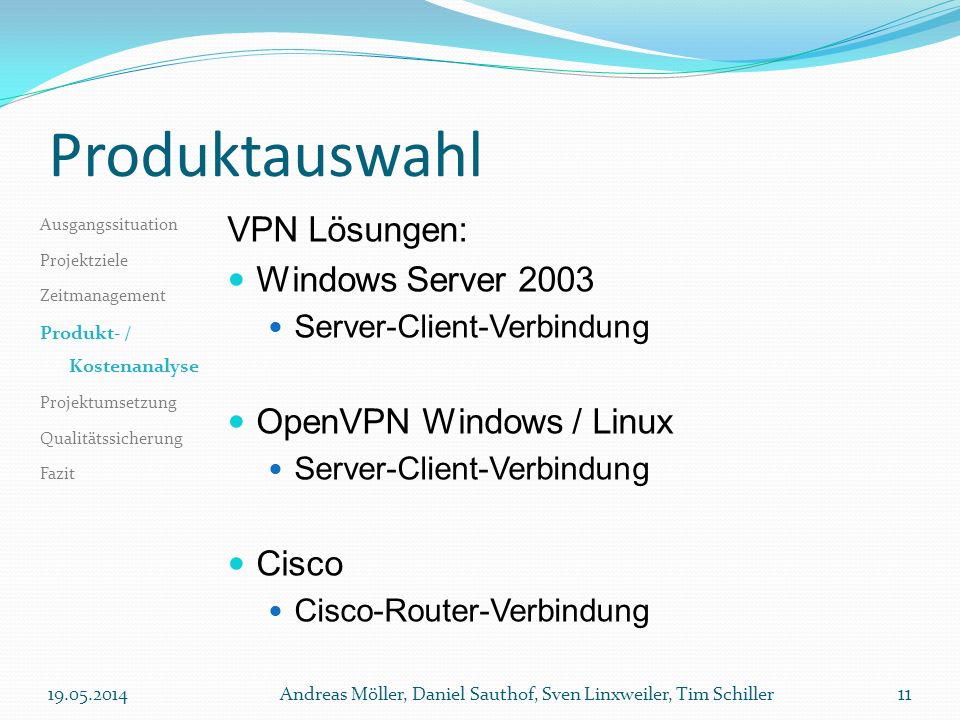 Produktauswahl

Ausgangssituation
Projektziele
Zeitmanagement
Produkt- / Kostenanalyse
Projektumsetzung
Qualitätssicherung
Fazit

VPN Lösungen:
- Windows Server 2003
  - Server-Client-Verbindung
- OpenVPN Windows / Linux
  - Server-Client-Verbindung
- Cisco
  - Cisco-Router-Verbindung

19.05.2014 Andreas Möller, Daniel Sauthof, Sven Linxweiler, Tim Schiller 11